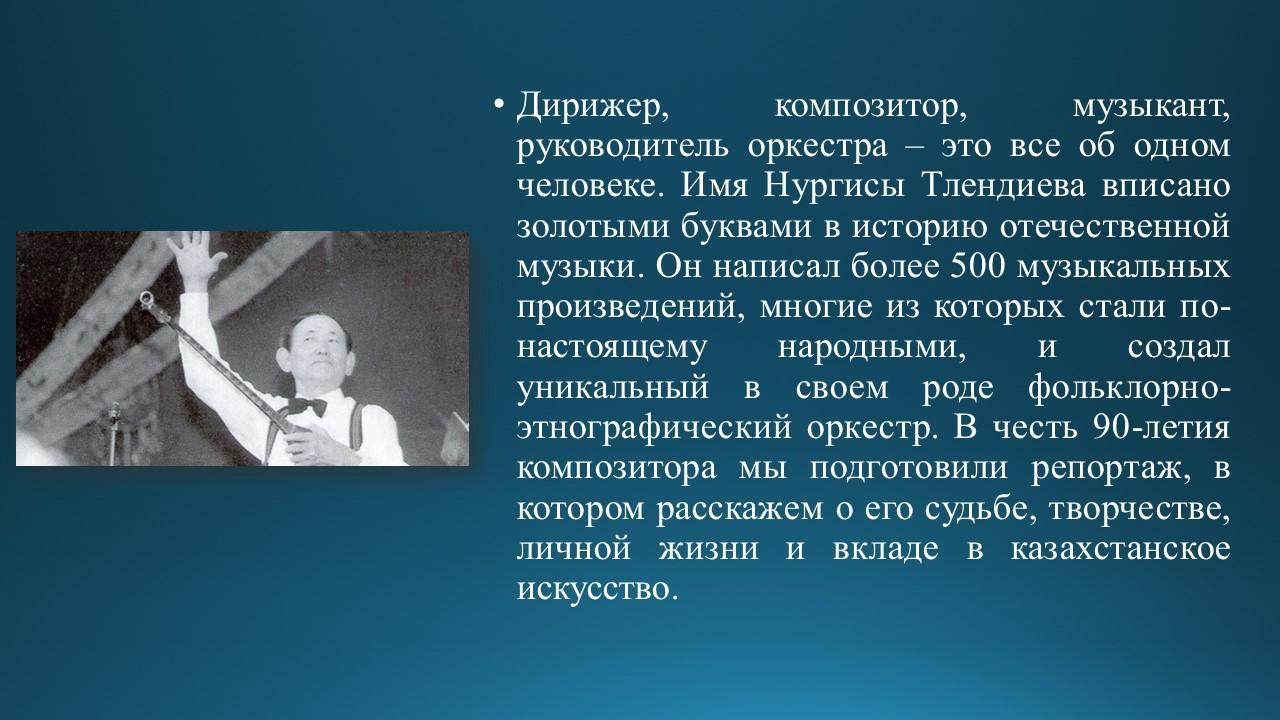 • Дирижер, композитор, музыкант, руководитель оркестра – это все об одном человеке. Имя Нургисы Тлендиева вписано золотыми буквами в историю отечественной музыки. Он написал более 500 музыкальных произведений, многие из которых стали по-настоящему народными, и создал уникальный в своем роде фольклорно-этнографический оркестр. В честь 90-летия композитора мы подготовили репортаж, в котором расскажем о его судьбе, творчестве, личной жизни и вкладе в казахстанское искусство.